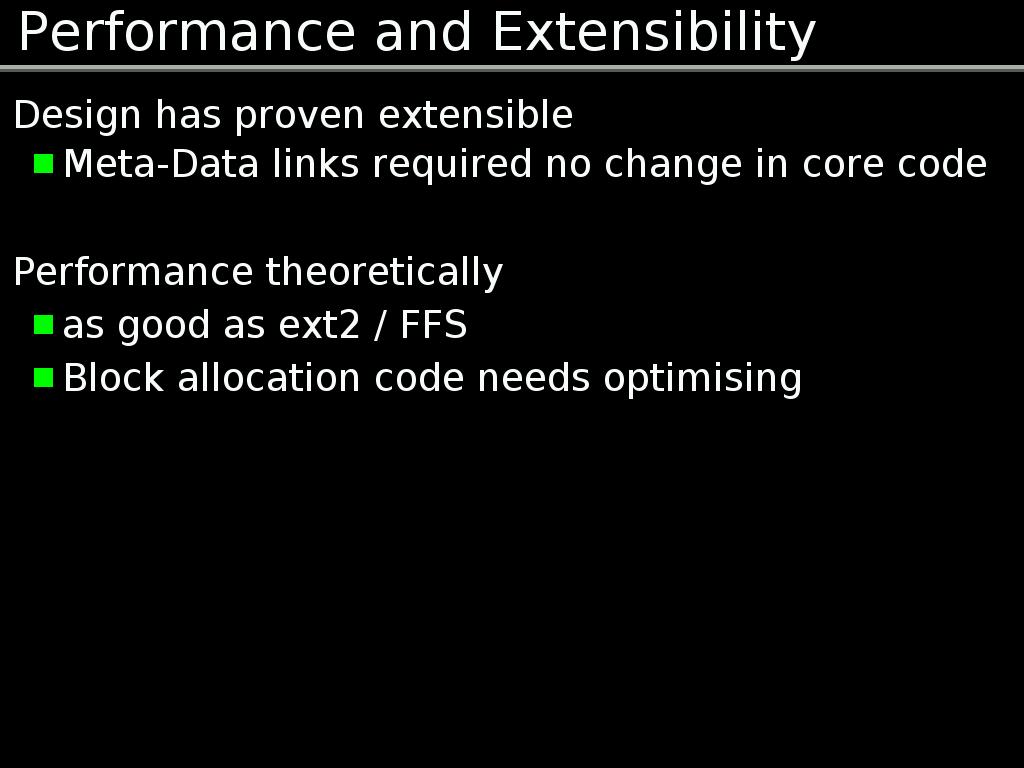 Performance and Extensibility

Design has proven extensible

- Meta-Data links required no change in core code

Performance theoretically

- as good as ext2 / FFS
- Block allocation code needs optimising